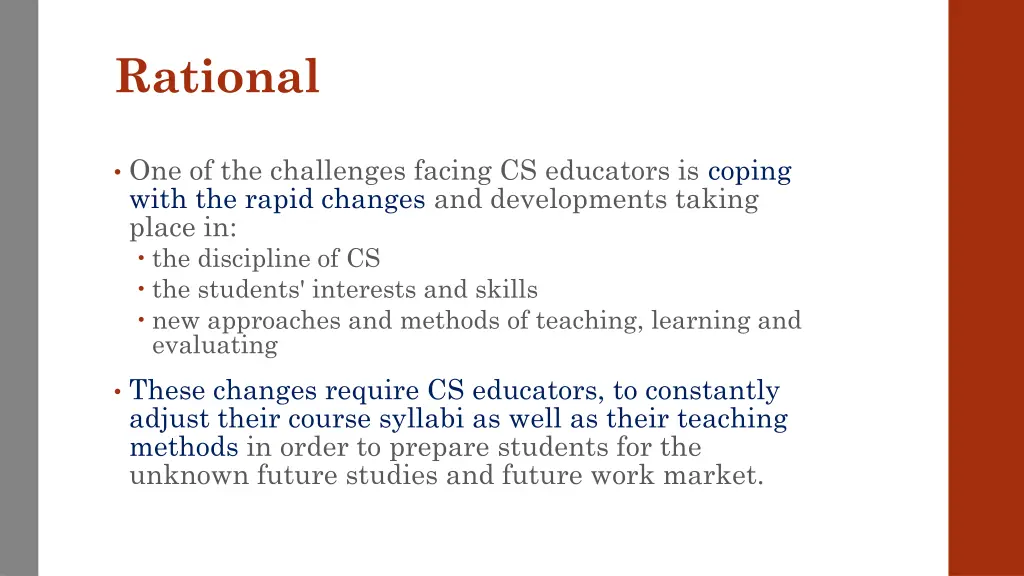 Rational

• One of the challenges facing CS educators is coping with the rapid changes and developments taking place in:
  • the discipline of CS
  • the students' interests and skills
  • new approaches and methods of teaching, learning and evaluating

• These changes require CS educators, to constantly adjust their course syllabi as well as their teaching methods in order to prepare students for the unknown future studies and future work market.